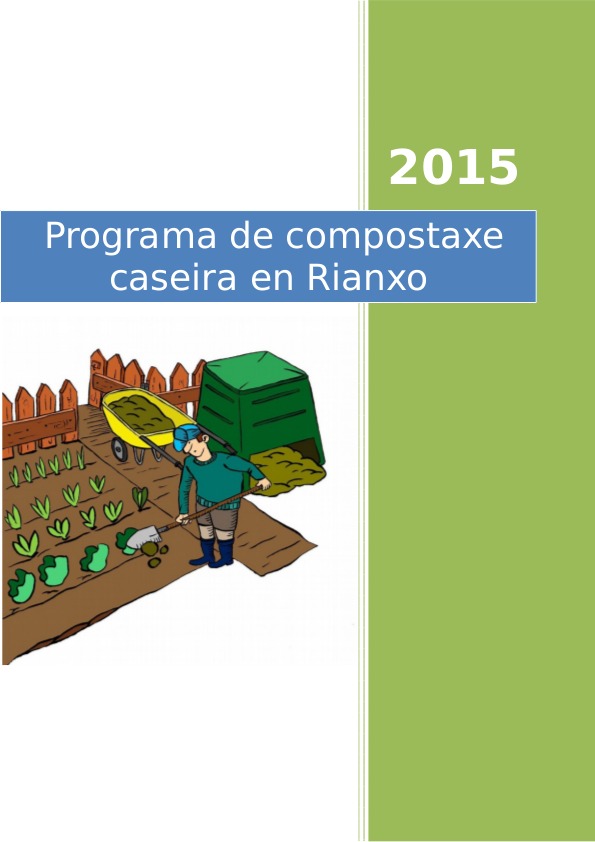 2015

Programa de compostaxe caseira en Rianxo